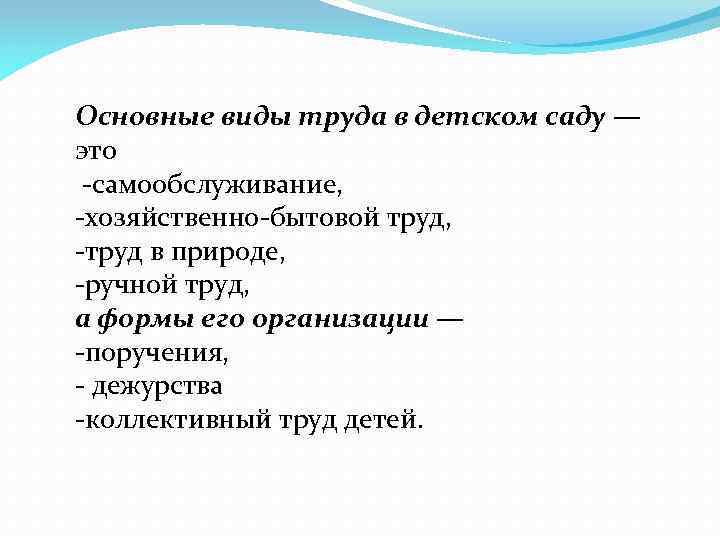 Основные виды труда в детском саду — это
-самообслуживание,
-хозяйственно-бытовой труд,
-труд в природе,
-ручной труд,
а формы его организации —
-поручения,
- дежурства
-коллективный труд детей.